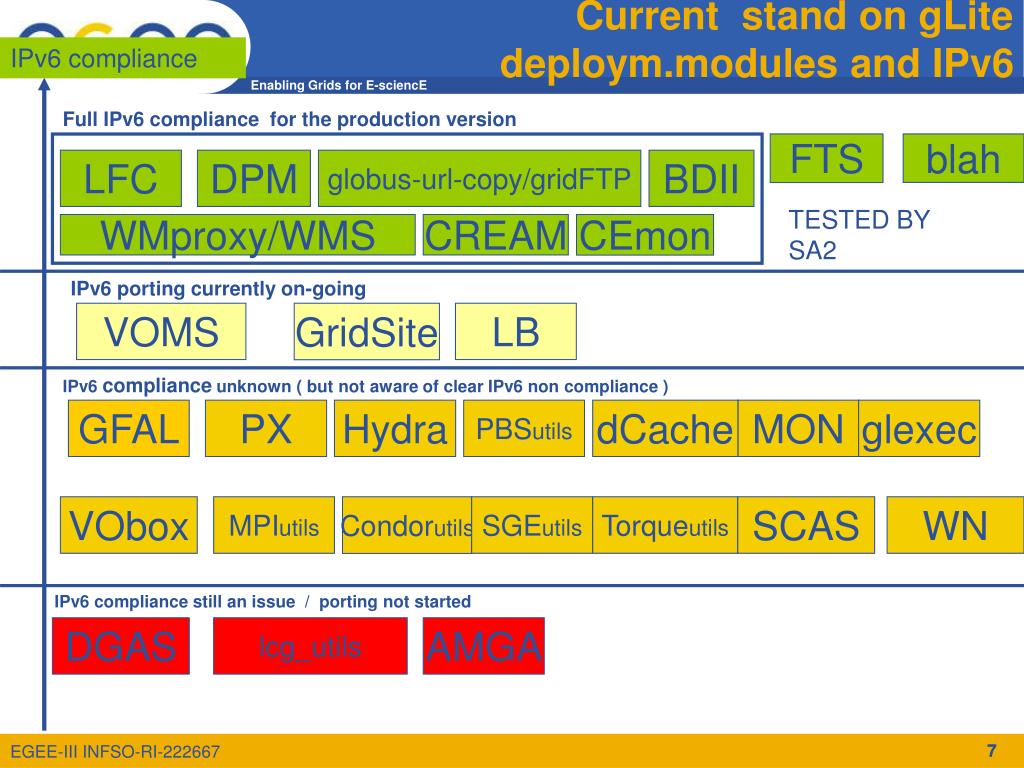 IPv6 compliance

Enabling Grids for E-sciencE

Current stand on gLite deploym.modules and IPv6

Full IPv6 compliance for the production version

LFC DPM globus-url-copy/gridFTP BDII

WMproxy/WMS CREAM CEmon

FTS blah

TESTED BY SA2

IPv6 porting currently on-going

VOMS GridSite LB

IPv6 compliance unknown ( but not aware of clear IPv6 non compliance )

GFAL PX Hydra PBSutils dCache MON glexec

VObox MPIutils Condorutils SGEutils Torqueutils SCAS WN

IPv6 compliance still an issue / porting not started

DGAS lcg_utils AMGA

EGEE-III INFSO-RI-222667

7